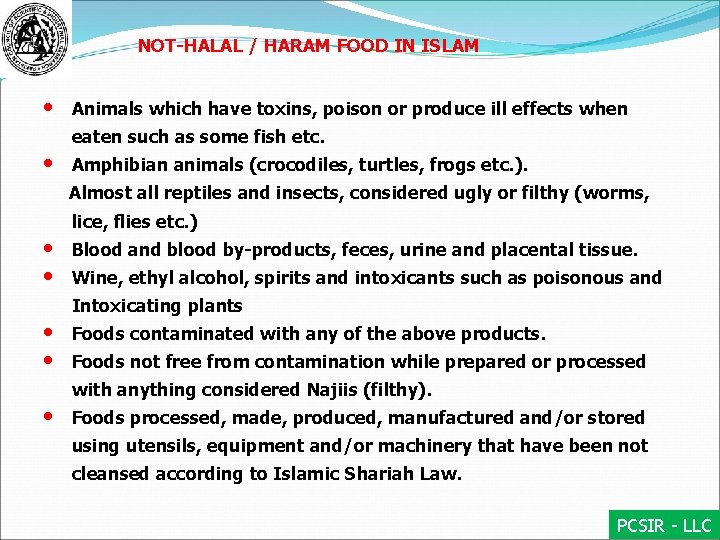 NOT-HALAL / HARAM FOOD IN ISLAM

• Animals which have toxins, poison or produce ill effects when eaten such as some fish etc.
• Amphibian animals (crocodiles, turtles, frogs etc.).
Almost all reptiles and insects, considered ugly or filthy (worms, lice, flies etc.)
• Blood and blood by-products, feces, urine and placental tissue.
• Wine, ethyl alcohol, spirits and intoxicants such as poisonous and Intoxicating plants
• Foods contaminated with any of the above products.
• Foods not free from contamination while prepared or processed with anything considered Najiis (filthy).
• Foods processed, made, produced, manufactured and/or stored using utensils, equipment and/or machinery that have been not cleansed according to Islamic Shariah Law.

PCSIR - LLC